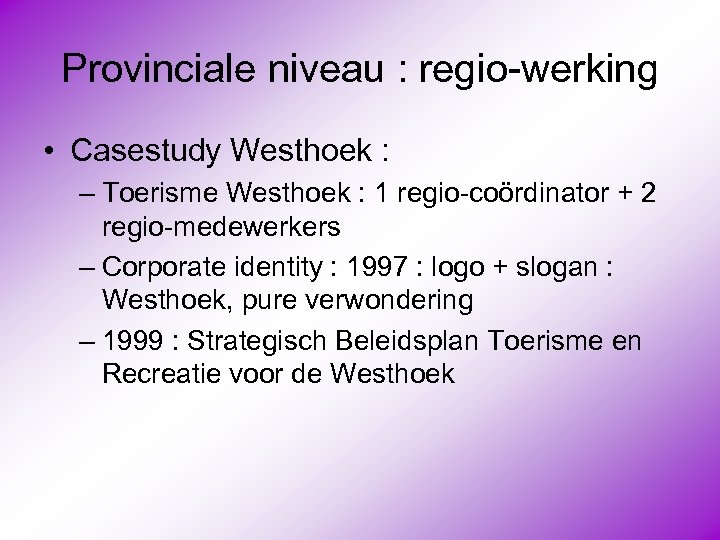 Provinciale niveau : regio-werking

• Casestudy Westhoek :
– Toerisme Westhoek : 1 regio-coördinator + 2 regio-medewerkers
– Corporate identity : 1997 : logo + slogan : Westhoek, pure verwondering
– 1999 : Strategisch Beleidsplan Toerisme en Recreatie voor de Westhoek